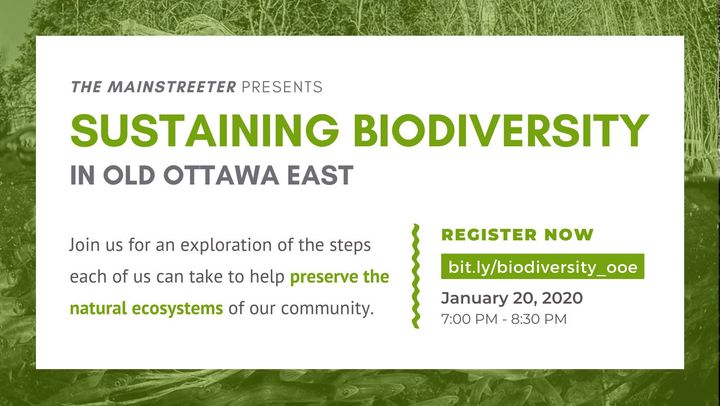 THE MAINSTREETER PRESENTS

SUSTAINING BIODIVERSITY

IN OLD OTTAWA EAST

Join us for an exploration of the steps each of us can take to help preserve the natural ecosystems of our community.

REGISTER NOW

bit.ly/biodiversity_ooe

January 20, 2020

7:00 PM - 8:30 PM